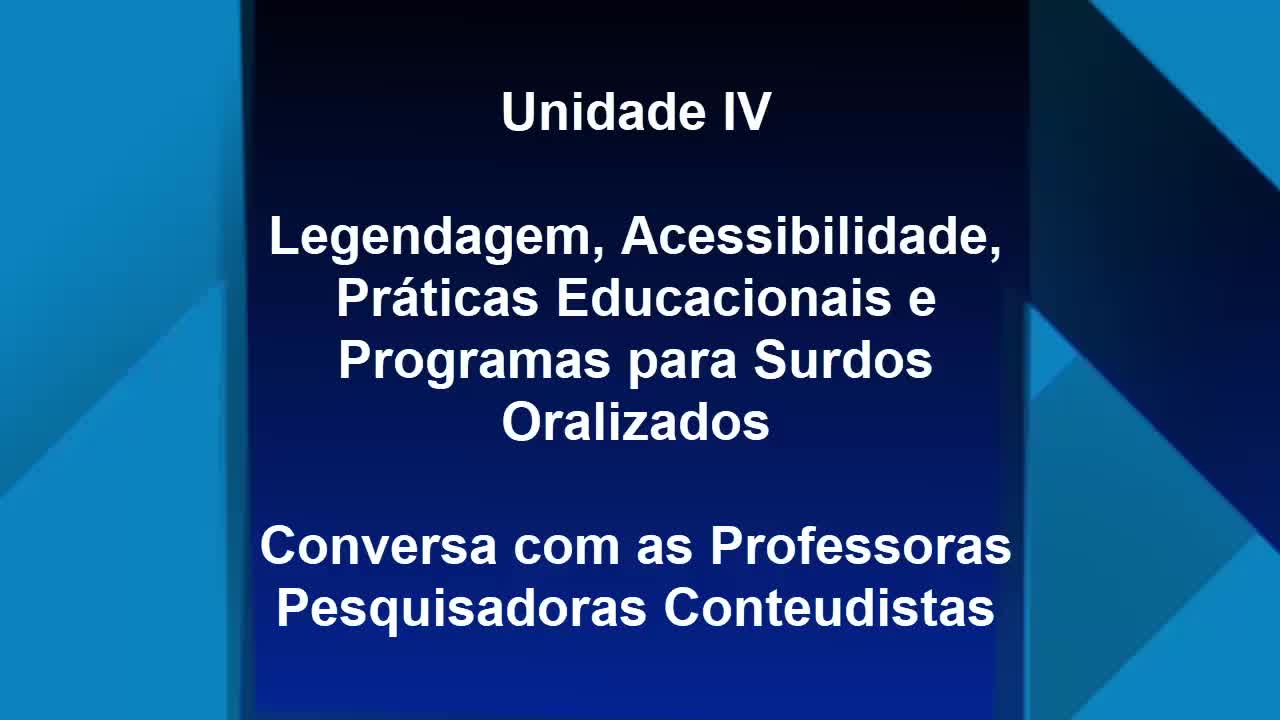 Unidade IV

Legendagem, Acessibilidade, Práticas Educacionais e Programas para Surdos Oralizados

Conversa com as Professoras Pesquisadoras Conteudistas